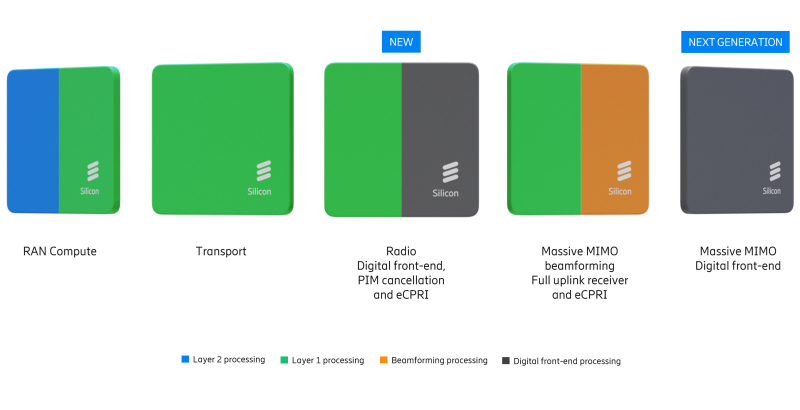 NEW

NEXT GENERATION

Silicon

Silicon

Silicon

Silicon

Silicon

RAN Compute

Transport

Radio
Digital front-end,
PIM cancellation
and eCPRI

Massive MIMO
beamforming
Full uplink receiver
and eCPRI

Massive MIMO
Digital front-end

Layer 2 processing

Layer 1 processing

Beamforming processing

Digital front-end processing